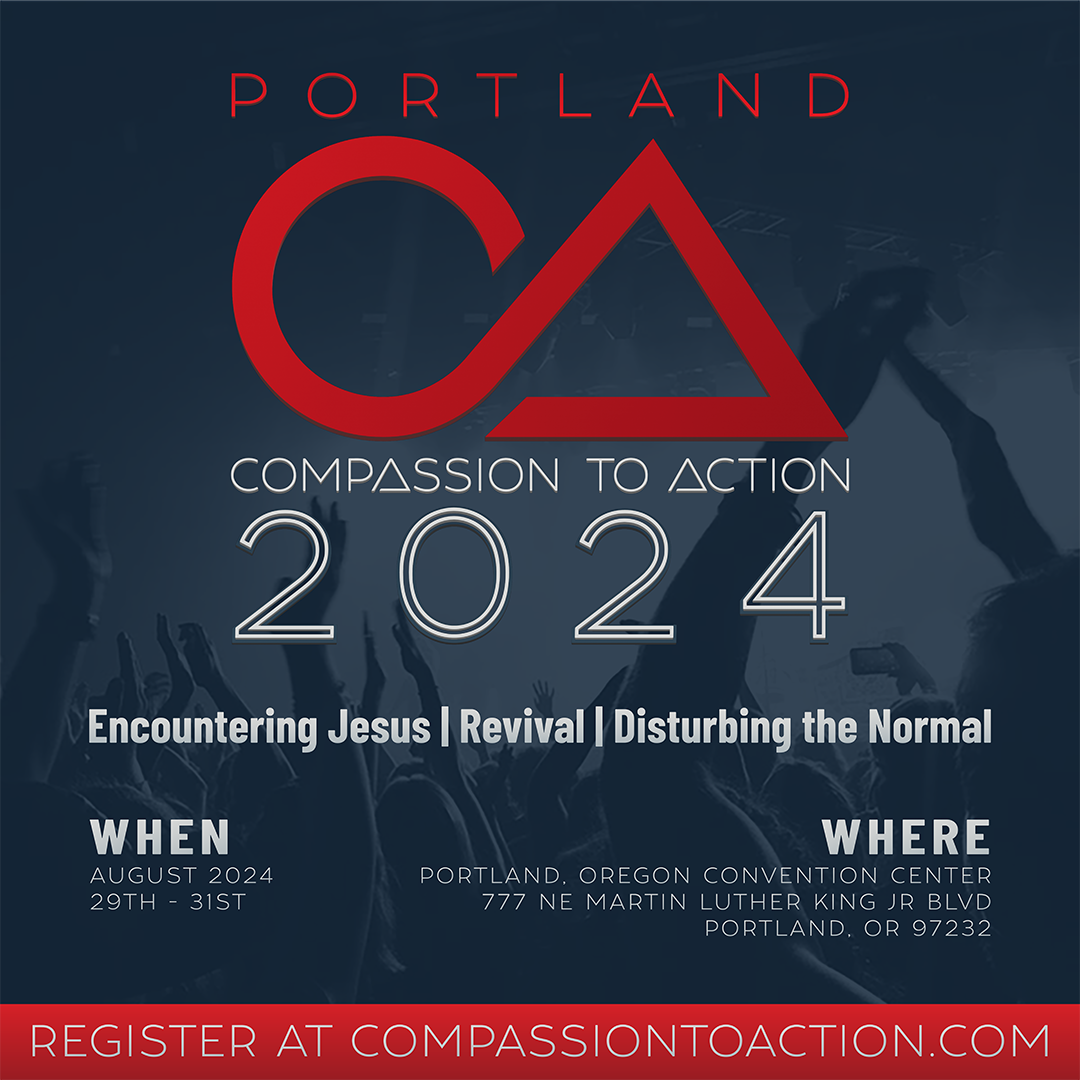 PORTLAND

CA

COMPASSION TO ACTION
2024

Encountering Jesus | Revival | Disturbing the Normal

WHEN
AUGUST 2024
29TH - 31ST

WHERE
PORTLAND, OREGON CONVENTION CENTER
777 NE MARTIN LUTHER KING JR BLVD
PORTLAND, OR 97232

REGISTER AT COMPASSIONTOACTION.COM